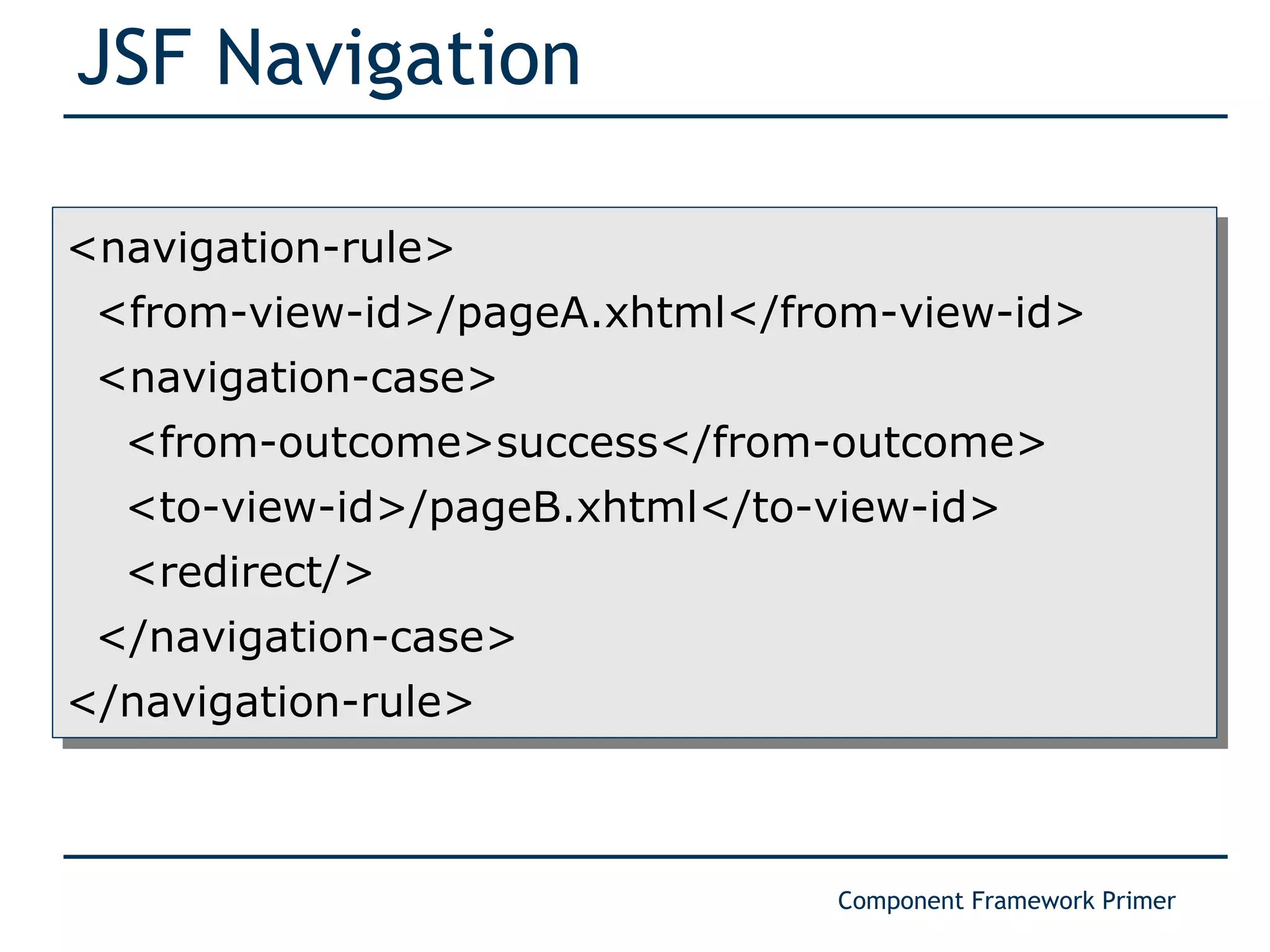 JSF Navigation

<navigation-rule>
  <from-view-id>/pageA.xhtml</from-view-id>
  <navigation-case>
    <from-outcome>success</from-outcome>
    <to-view-id>/pageB.xhtml</to-view-id>
    <redirect/>
  </navigation-case>
</navigation-rule>

Component Framework Primer